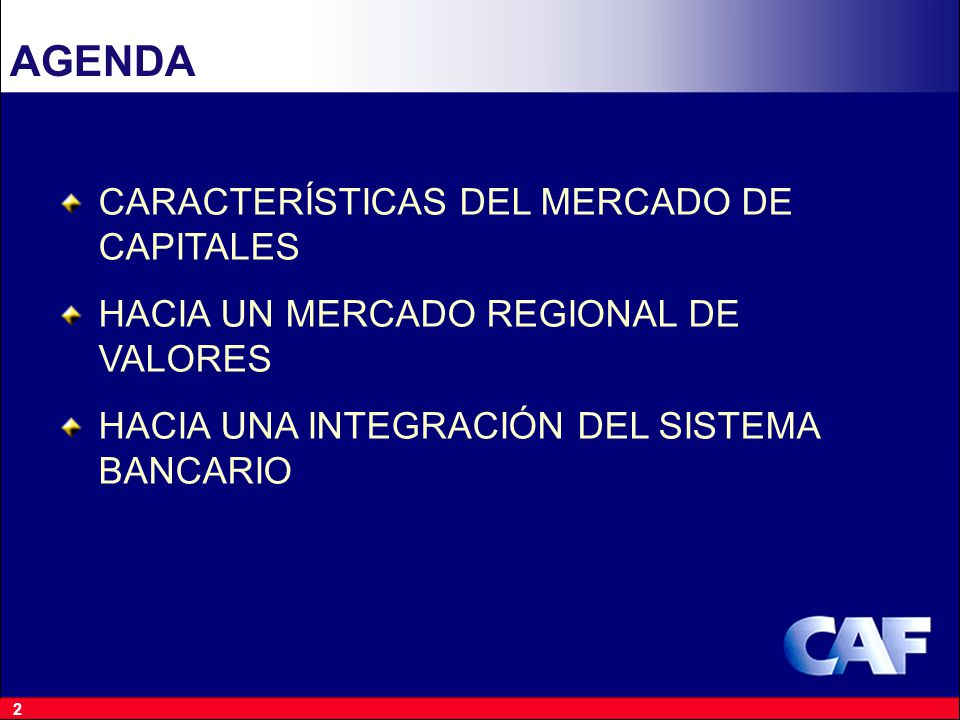 AGENDA

CARACTERÍSTICAS DEL MERCADO DE CAPITALES

HACIA UN MERCADO REGIONAL DE VALORES

HACIA UNA INTEGRACIÓN DEL SISTEMA BANCARIO

CAF

2